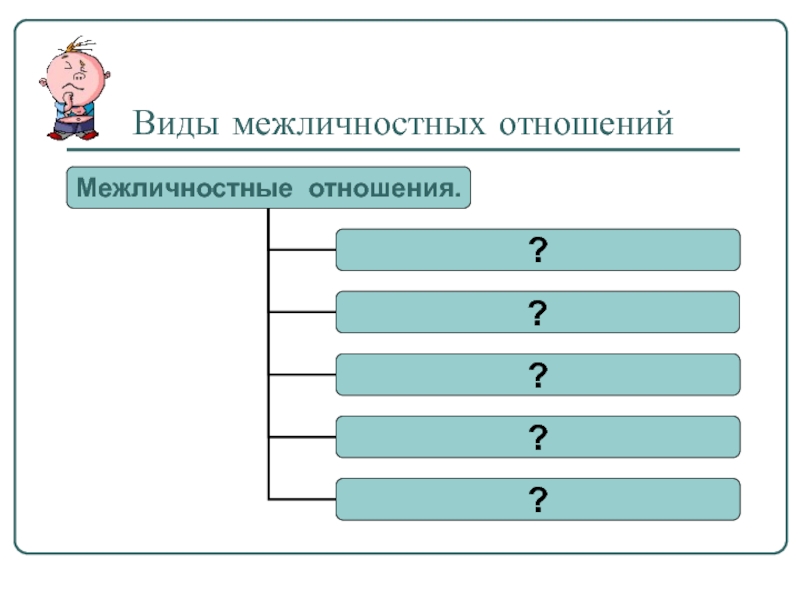 Виды межличностных отношений

Межличностные отношения.

?

?

?

?

?